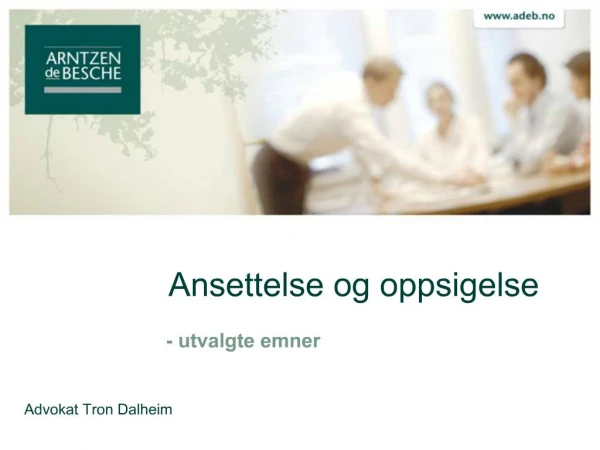 ARNTZEN de BESCHE

www.adeb.no

Ansettelse og oppsigelse

- utvalgte emner

Advokat Tron Dalheim